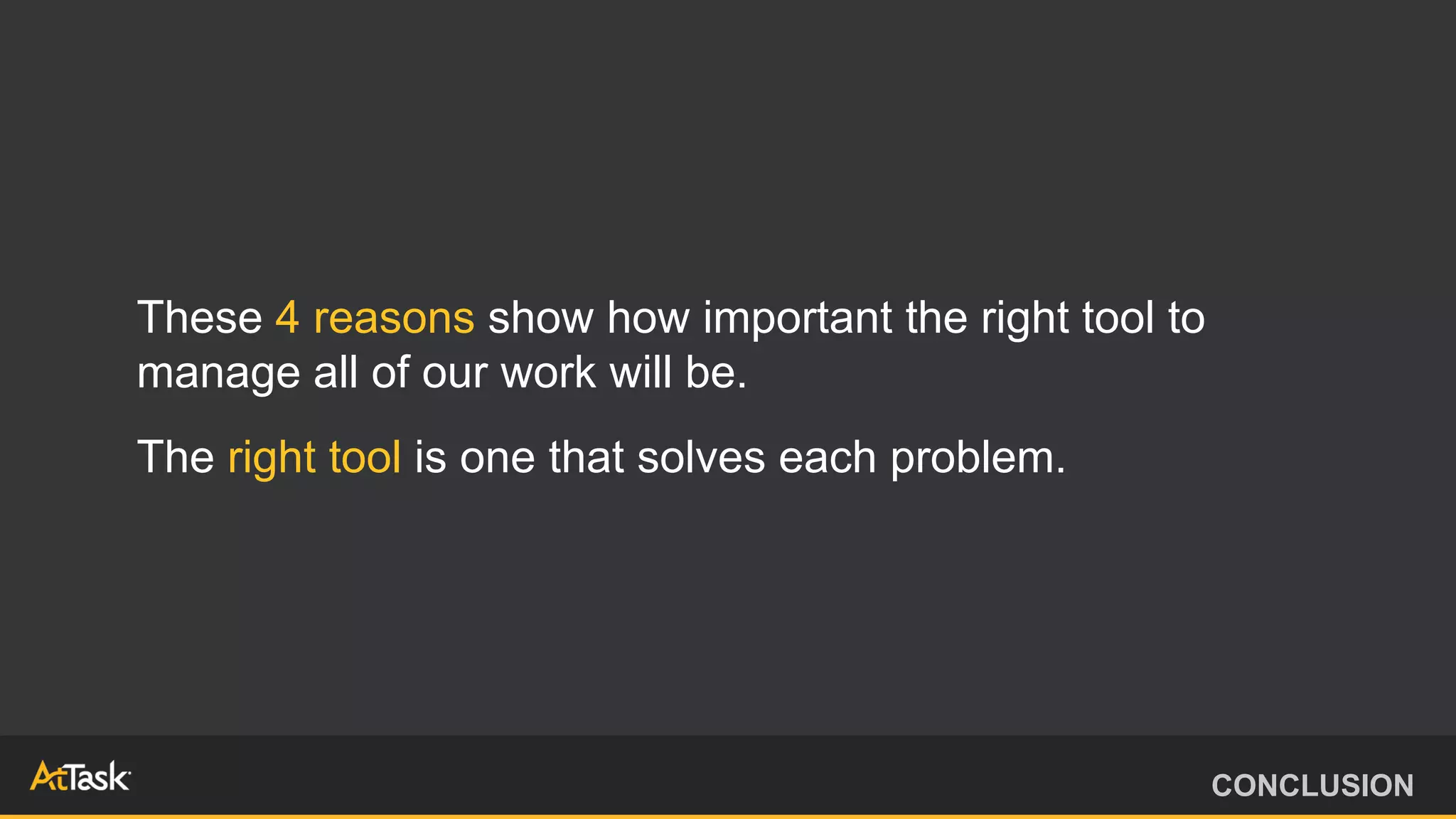 These 4 reasons show how important the right tool to manage all of our work will be.

The right tool is one that solves each problem.

AtTask

CONCLUSION